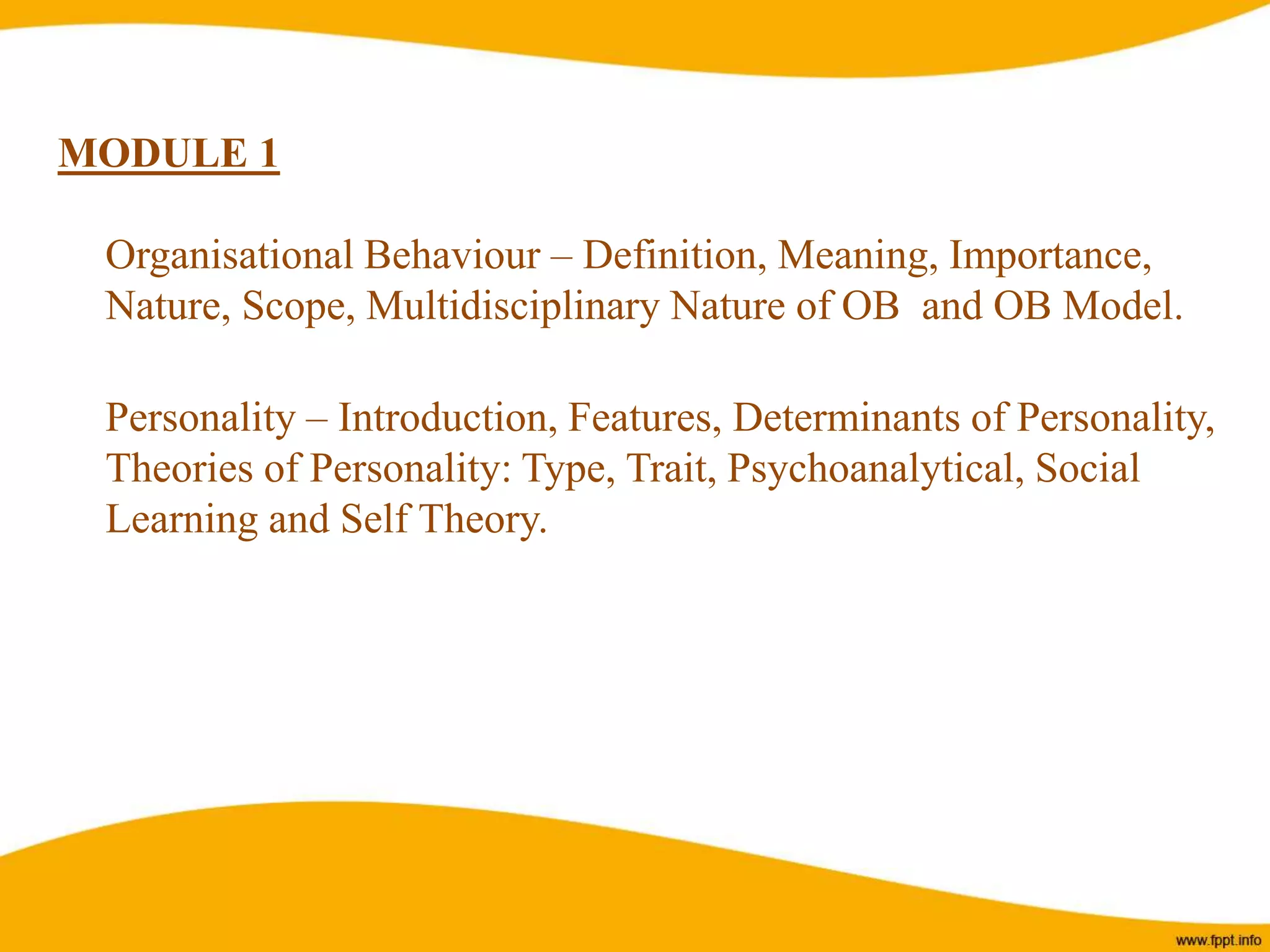 MODULE 1

Organisational Behaviour – Definition, Meaning, Importance, Nature, Scope, Multidisciplinary Nature of OB and OB Model.

Personality – Introduction, Features, Determinants of Personality, Theories of Personality: Type, Trait, Psychoanalytical, Social Learning and Self Theory.

www.fppt.info